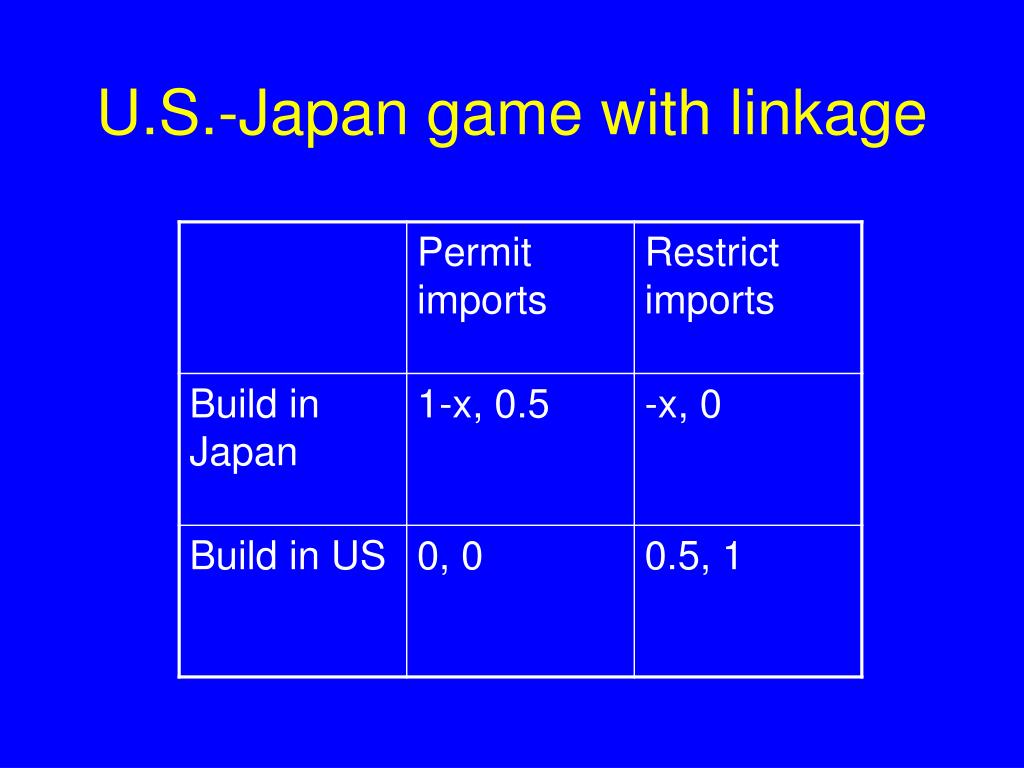 U.S.-Japan game with linkage

| | Permit imports | Restrict imports |
|---|---|---|
| Build in Japan | 1-x, 0.5 | -x, 0 |
| Build in US | 0, 0 | 0.5, 1 |